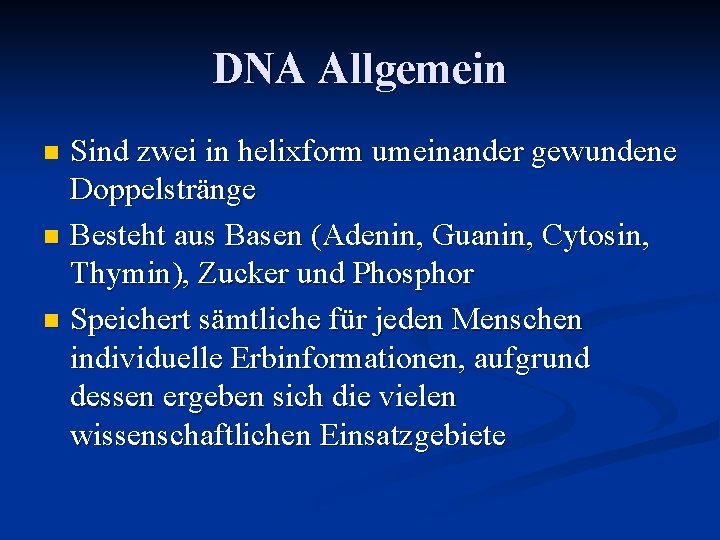 DNA Allgemein

Sind zwei in helixform umeinander gewundene Doppelstränge

Besteht aus Basen (Adenin, Guanin, Cytosin, Thymin), Zucker und Phosphor

Speichert sämtliche für jeden Menschen individuelle Erbinformationen, aufgrund dessen ergeben sich die vielen wissenschaftlichen Einsatzgebiete